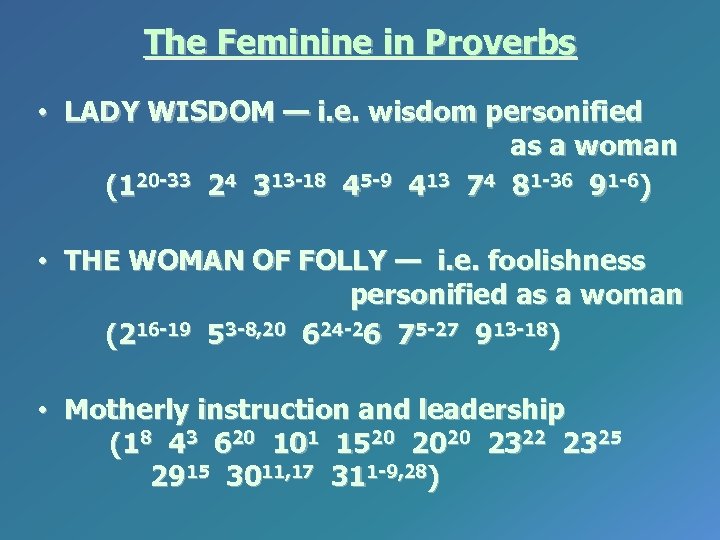 The Feminine in Proverbs

• LADY WISDOM — i.e. wisdom personified as a woman ($1^{20-33}$ $2^{4}$ $3^{13-18}$ $4^{5-9}$ $4^{13}$ $7^{4}$ $8^{1-36}$ $9^{1-6}$)

• THE WOMAN OF FOLLY — i.e. foolishness personified as a woman ($2^{16-19}$ $5^{3-8,20}$ $6^{24-2}6$ $7^{5-27}$ $9^{13-18}$)

• Motherly instruction and leadership ($1^{8}$ $4^{3}$ $6^{20}$ $10^{1}$ $15^{20}$ $20^{20}$ $23^{22}$ $23^{25}$ $29^{15}$ $30^{11,17}$ $31^{1-9,28}$)